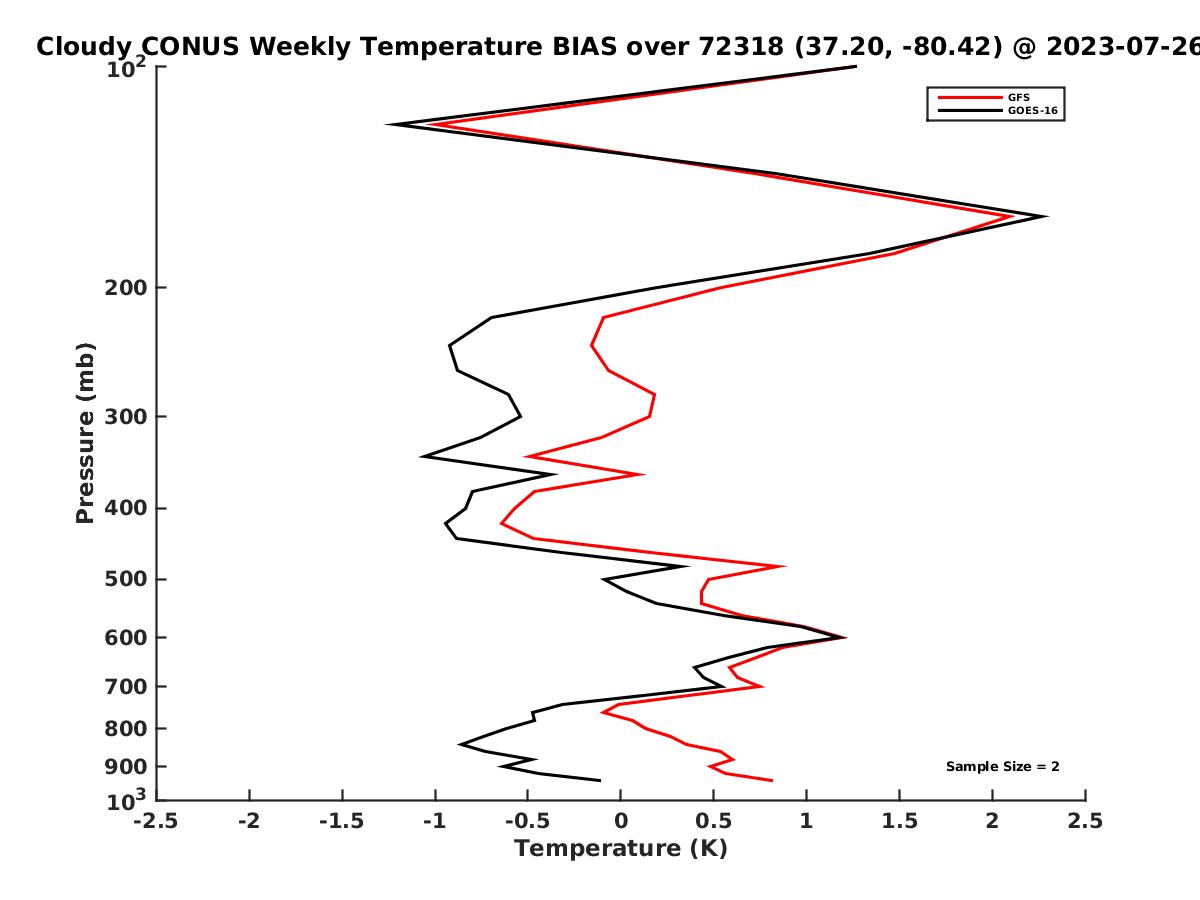 Cloudy CONUS Weekly Temperature BIAS over 72318 (37.20, -80.42) @ 2023-07-26

GFS
GOES-16

Pressure (mb)

$10^2$
200
300
400
500
600
700
800
900
$10^3$

Sample Size = 2

-2.5 -2 -1.5 -1 -0.5 0 0.5 1 1.5 2 2.5

Temperature (K)